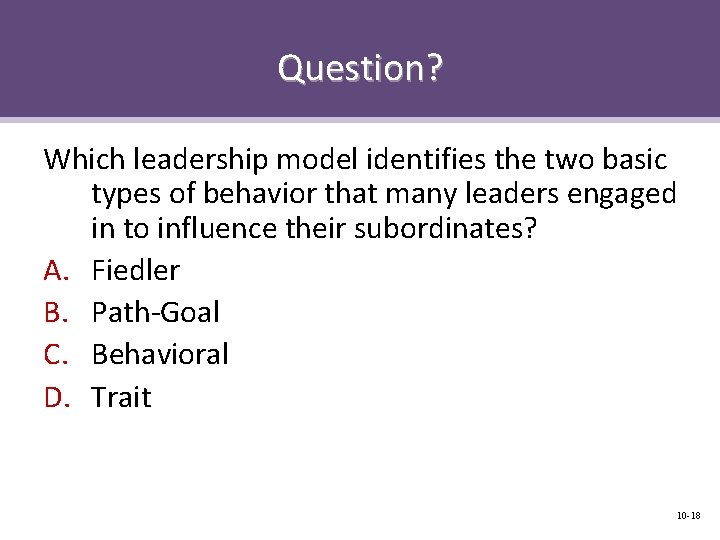 Question?

Which leadership model identifies the two basic types of behavior that many leaders engaged in to influence their subordinates?

A. Fiedler
B. Path-Goal
C. Behavioral
D. Trait

10-18